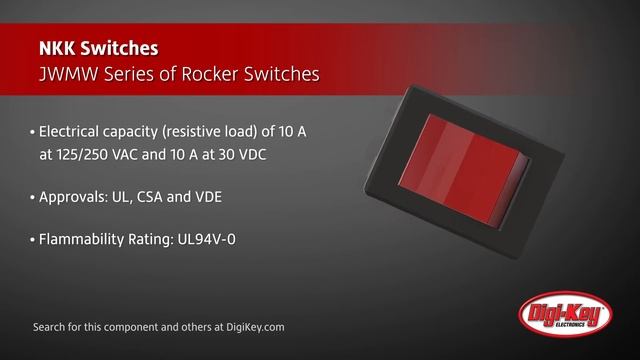 NKK Switches
JWMW Series of Rocker Switches

• Electrical capacity (resistive load) of 10 A at 125/250 VAC and 10 A at 30 VDC

• Approvals: UL, CSA and VDE

• Flammability Rating: UL94V-0

Search for this component and others at DigiKey.com

Digi-Key
ELECTRONICS